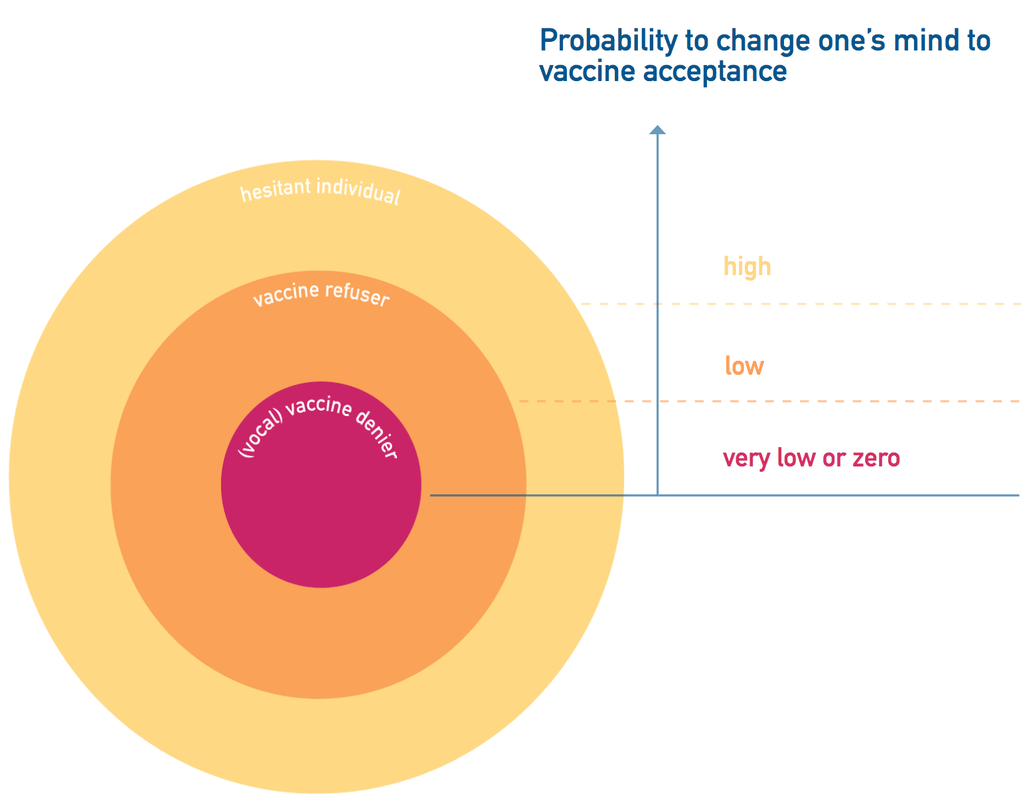 Probability to change one's mind to vaccine acceptance

hesitant individual

vaccine refuser

(vocal) vaccine denier

high

low

very low or zero